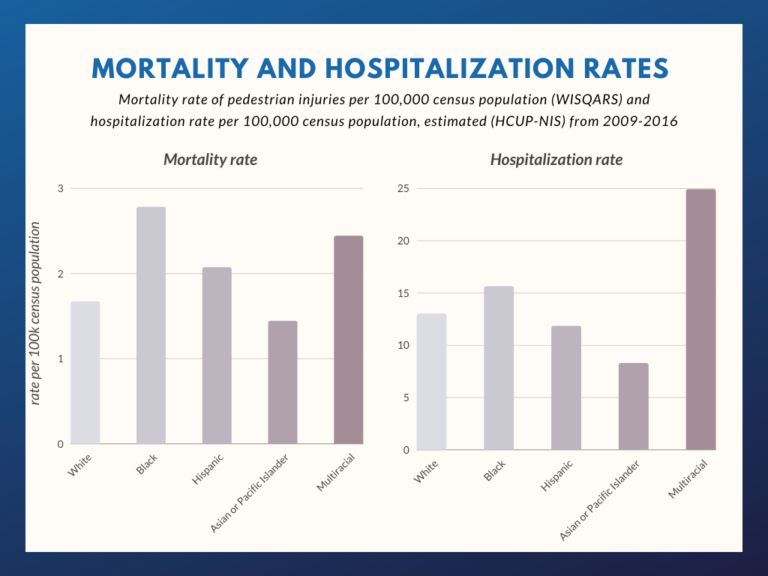 MORTALITY AND HOSPITALIZATION RATES

Mortality rate of pedestrian injuries per 100,000 census population (WISQARS) and hospitalization rate per 100,000 census population, estimated (HCUP-NIS) from 2009-2016

Mortality rate

rate per 100k census population

3
2
1
0

White
Black
Hispanic
Asian or Pacific Islander
Multiracial

Hospitalization rate

25
20
15
10
5
0

White
Black
Hispanic
Asian or Pacific Islander
Multiracial